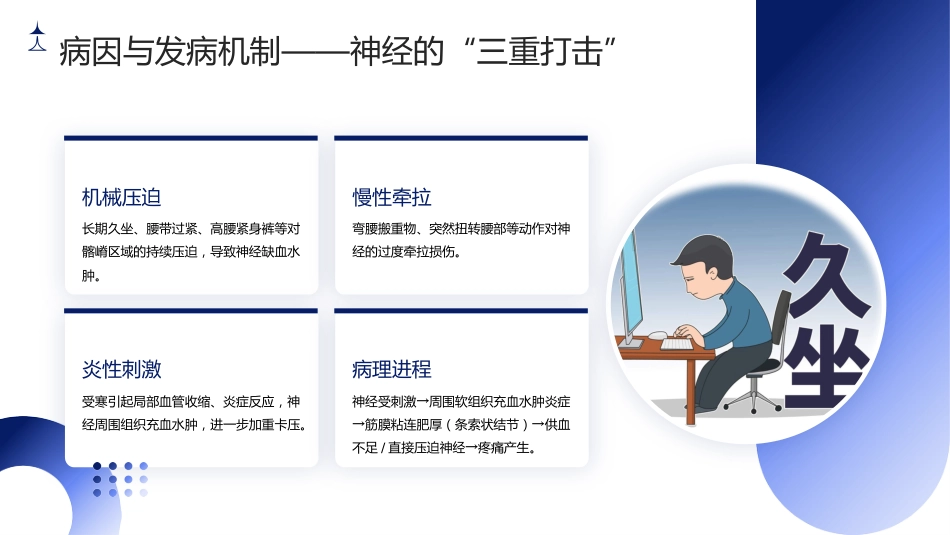 病因与发病机制——神经的“三重打击”

机械压迫

长期久坐、腰带过紧、高腰紧身裤等对髂嵴区域的持续压迫，导致神经缺血水肿。

慢性牵拉

弯腰搬重物、突然扭转腰部等动作对神经的过度牵拉损伤。

炎性刺激

受寒引起局部血管收缩、炎症反应，神经周围组织充血水肿，进一步加重卡压。

病理进程

神经受刺激→周围软组织充血水肿炎症→筋膜粘连肥厚（条索状结节）→供血不足 / 直接压迫神经→疼痛产生。

久坐